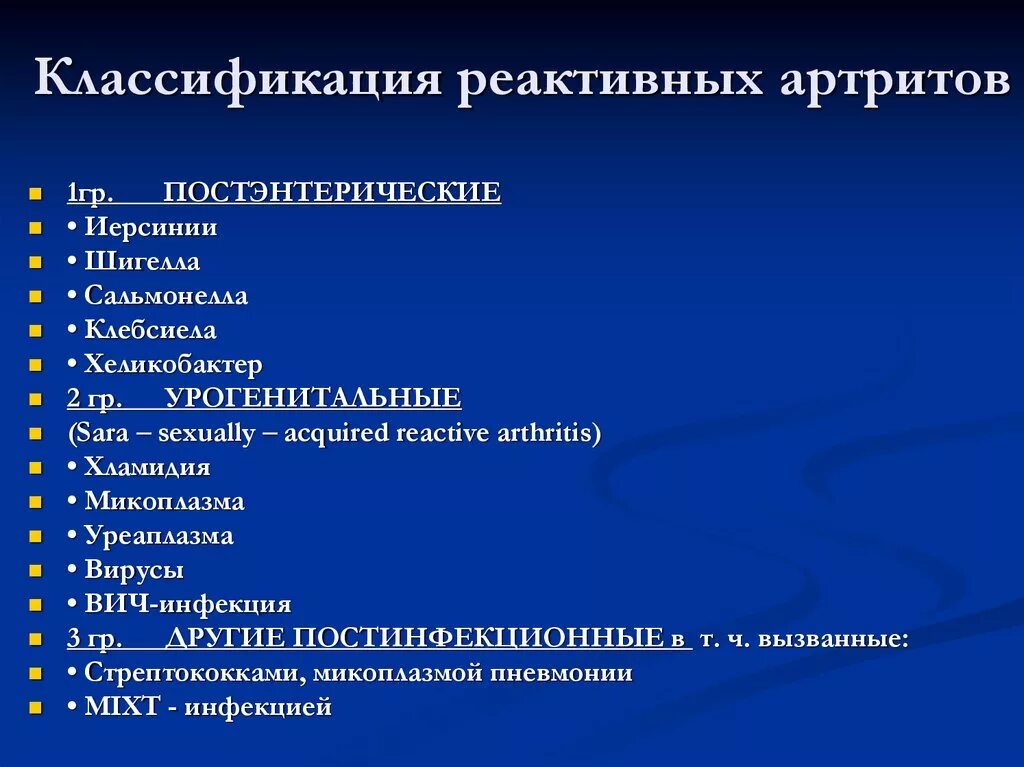 Классификация реактивных артритов

1гр. ПОСТЭНТЕРИЧЕСКИЕ
• Иерсинии
• Шигелла
• Сальмонелла
• Клебсиела
• Хеликобактер
2 гр. УРОГЕНИТАЛЬНЫЕ
(Sara – sexually – acquired reactive arthritis)
• Хламидия
• Микоплазма
• Уреаплазма
• Вирусы
• ВИЧ-инфекция
3 гр. ДРУГИЕ ПОСТИНФЕКЦИОННЫЕ в т. ч. вызванные:
• Стрептококками, микоплазмой пневмонии
• MIXT - инфекцией